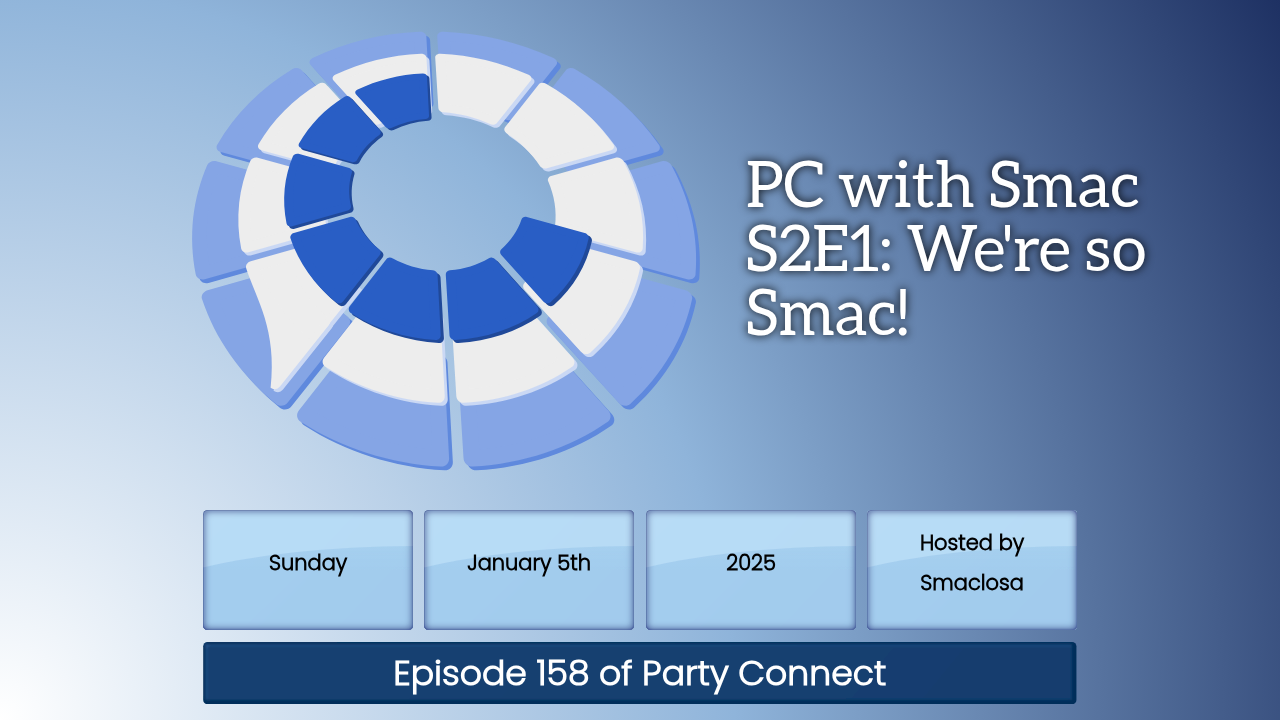 PC with Smac S2E1: We're so Smac!

Sunday

January 5th

2025

Hosted by Smaclosa

Episode 158 of Party Connect